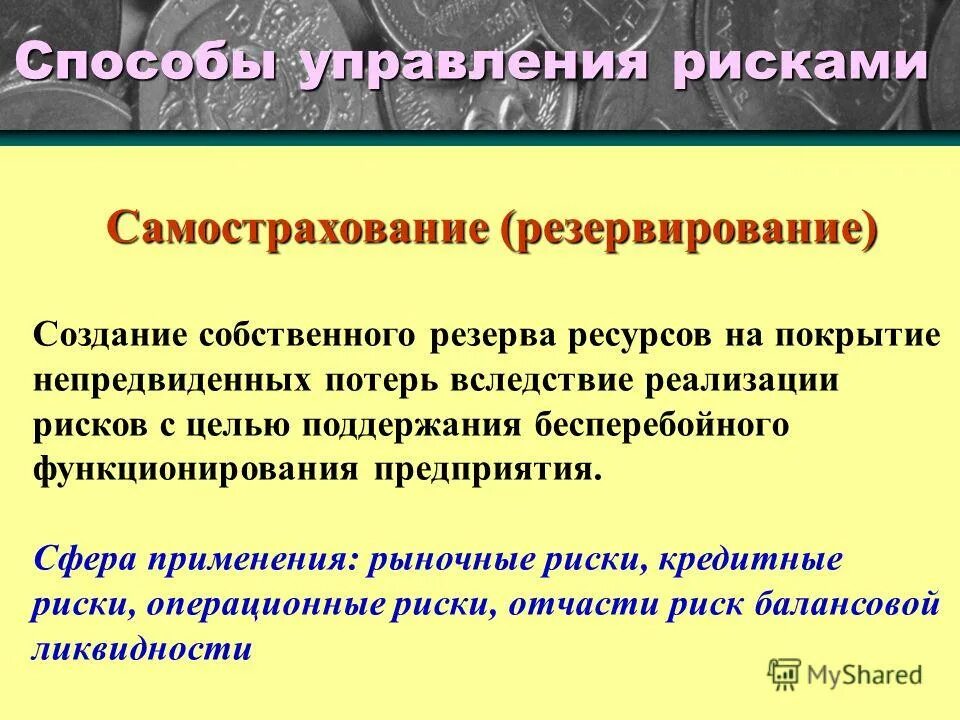 Способы управления рисками

Самострахование (резервирование)

Создание собственного резерва ресурсов на покрытие непредвиденных потерь вследствие реализации рисков с целью поддержания бесперебойного функционирования предприятия.

Сфера применения: рыночные риски, кредитные риски, операционные риски, отчасти риск балансовой ликвидности

MyShared